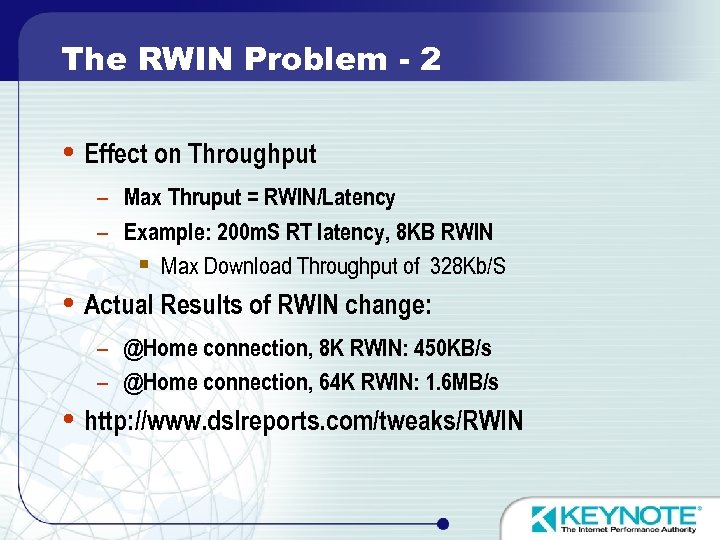 The RWIN Problem - 2

• Effect on Throughput

– Max Thruput = RWIN/Latency

– Example: 200mS RT latency, 8KB RWIN

▪ Max Download Throughput of 328Kb/S

• Actual Results of RWIN change:

– @Home connection, 8K RWIN: 450KB/s

– @Home connection, 64K RWIN: 1.6MB/s

• http://www.dslreports.com/tweaks/RWIN

KEYNOTE®
The Internet Performance Authority